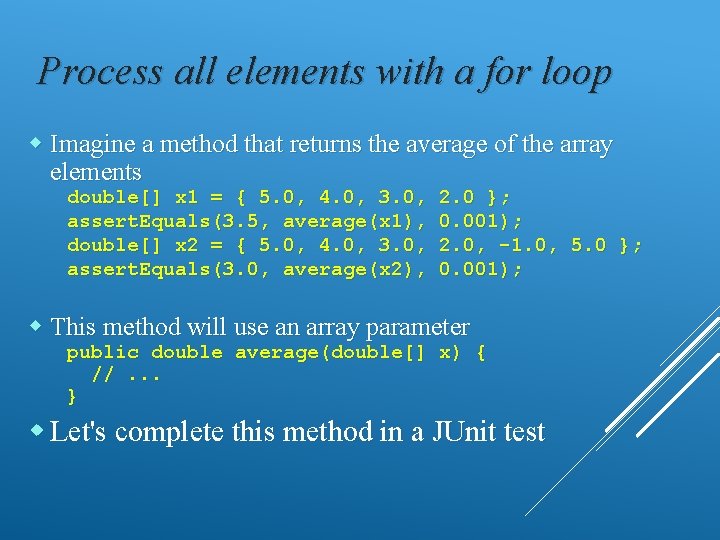 Process all elements with a for loop

• Imagine a method that returns the average of the array elements
double[] x1 = { 5.0, 4.0, 3.0, 2.0 };
assertEquals(3.5, average(x1), 0.001);
double[] x2 = { 5.0, 4.0, 3.0, 2.0, -1.0, 5.0 };
assertEquals(3.0, average(x2), 0.001);

• This method will use an array parameter
public double average(double[] x) {
  // ...
}

• Let's complete this method in a JUnit test